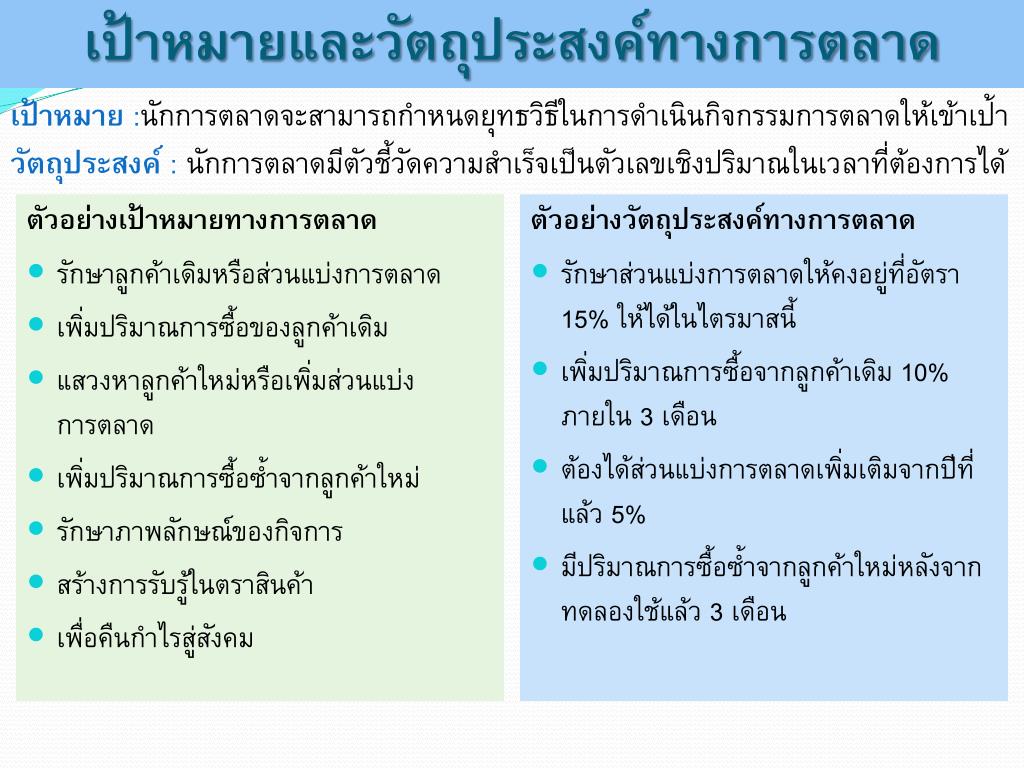 เป้าหมายและวัตถุประสงค์ทางการตลาด

เป้าหมาย :นักการตลาดจะสามารถกำหนดยุทธวิธีในการดำเนินกิจกรรมการตลาดให้เข้าเป้า
วัตถุประสงค์ : นักการตลาดมีตัวชี้วัดความสำเร็จเป็นตัวเลขเชิงปริมาณในเวลาที่ต้องการได้

ตัวอย่างเป้าหมายทางการตลาด

- รักษาลูกค้าเดิมหรือส่วนแบ่งการตลาด
- เพิ่มปริมาณการซื้อของลูกค้าเดิม
- แสวงหาลูกค้าใหม่หรือเพิ่มส่วนแบ่งการตลาด
- เพิ่มปริมาณการซื้อซ้ำจากลูกค้าใหม่
- รักษาภาพลักษณ์ของกิจการ
- สร้างการรับรู้ในตราสินค้า
- เพื่อคืนกำไรสู่สังคม

ตัวอย่างวัตถุประสงค์ทางการตลาด

- รักษาส่วนแบ่งการตลาดให้คงอยู่ที่อัตรา 15% ให้ได้ในไตรมาสนี้
- เพิ่มปริมาณการซื้อจากลูกค้าเดิม 10% ภายใน 3 เดือน
- ต้องได้ส่วนแบ่งการตลาดเพิ่มเติมจากปีที่แล้ว 5%
- มีปริมาณการซื้อซ้ำจากลูกค้าใหม่หลังจากทดลองใช้แล้ว 3 เดือน